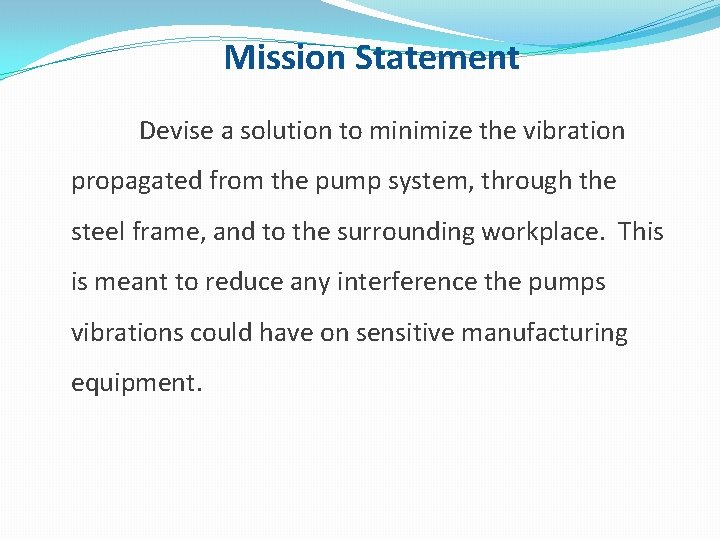 Mission Statement

Devise a solution to minimize the vibration propagated from the pump system, through the steel frame, and to the surrounding workplace. This is meant to reduce any interference the pumps vibrations could have on sensitive manufacturing equipment.